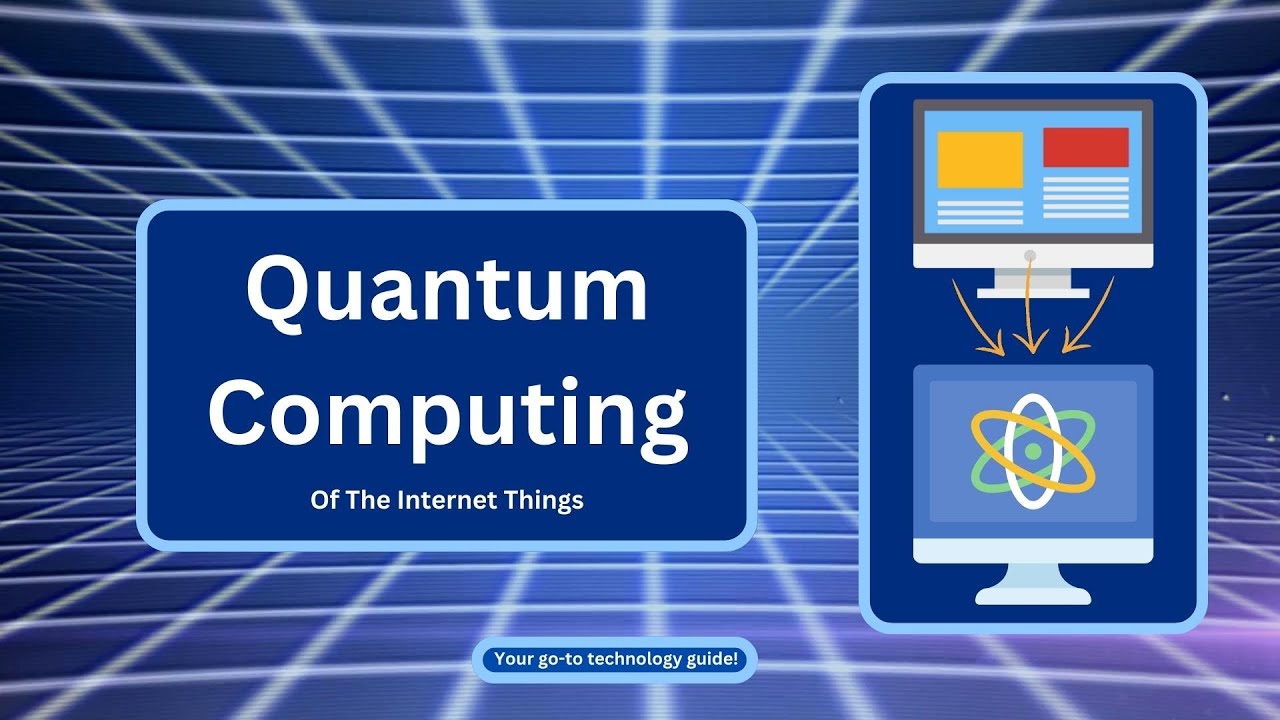 Quantum Computing

Of The Internet Things

Your go-to technology guide!